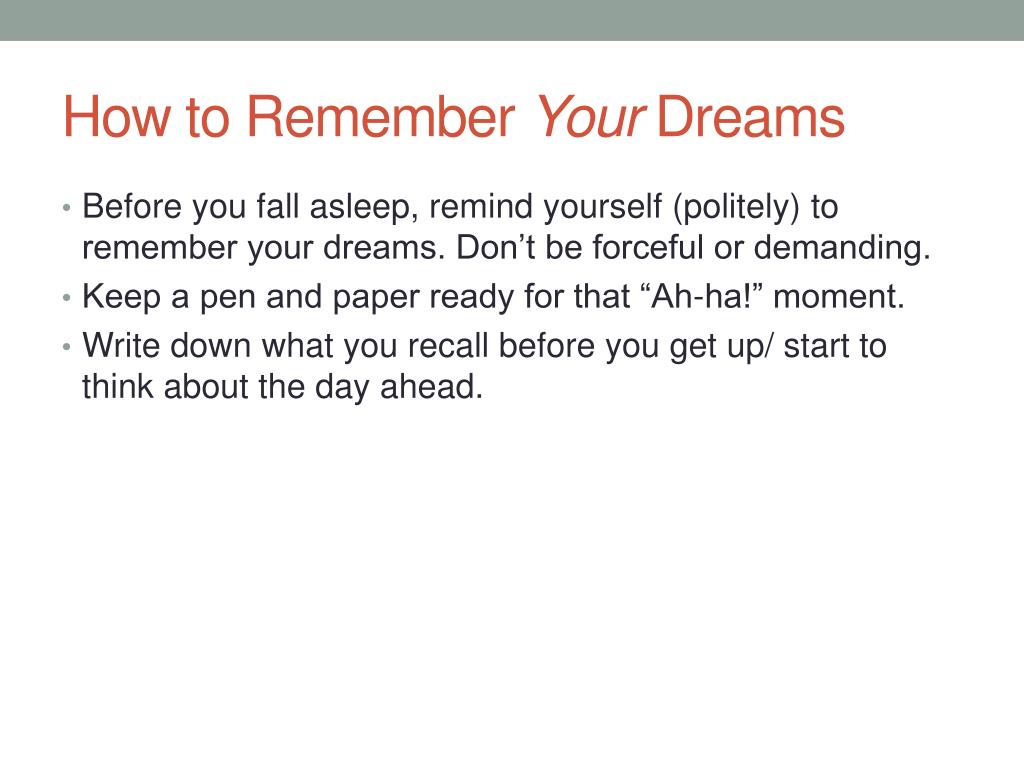 How to Remember Your Dreams

• Before you fall asleep, remind yourself (politely) to remember your dreams. Don’t be forceful or demanding.
• Keep a pen and paper ready for that “Ah-ha!” moment.
• Write down what you recall before you get up/ start to think about the day ahead.